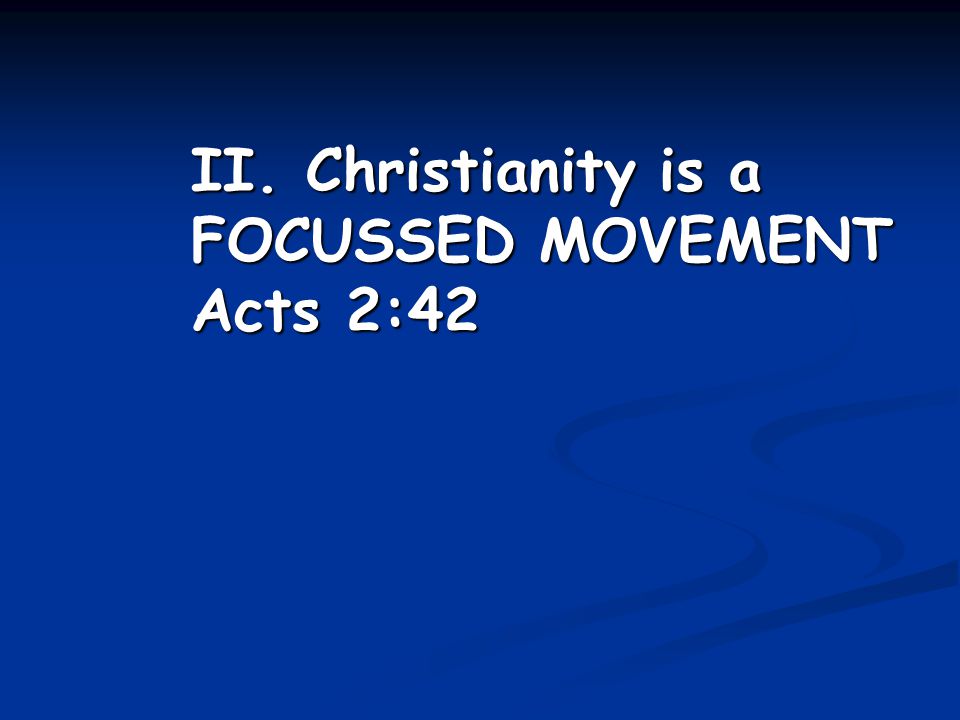 II. Christianity is a FOCUSSED MOVEMENT Acts 2:42